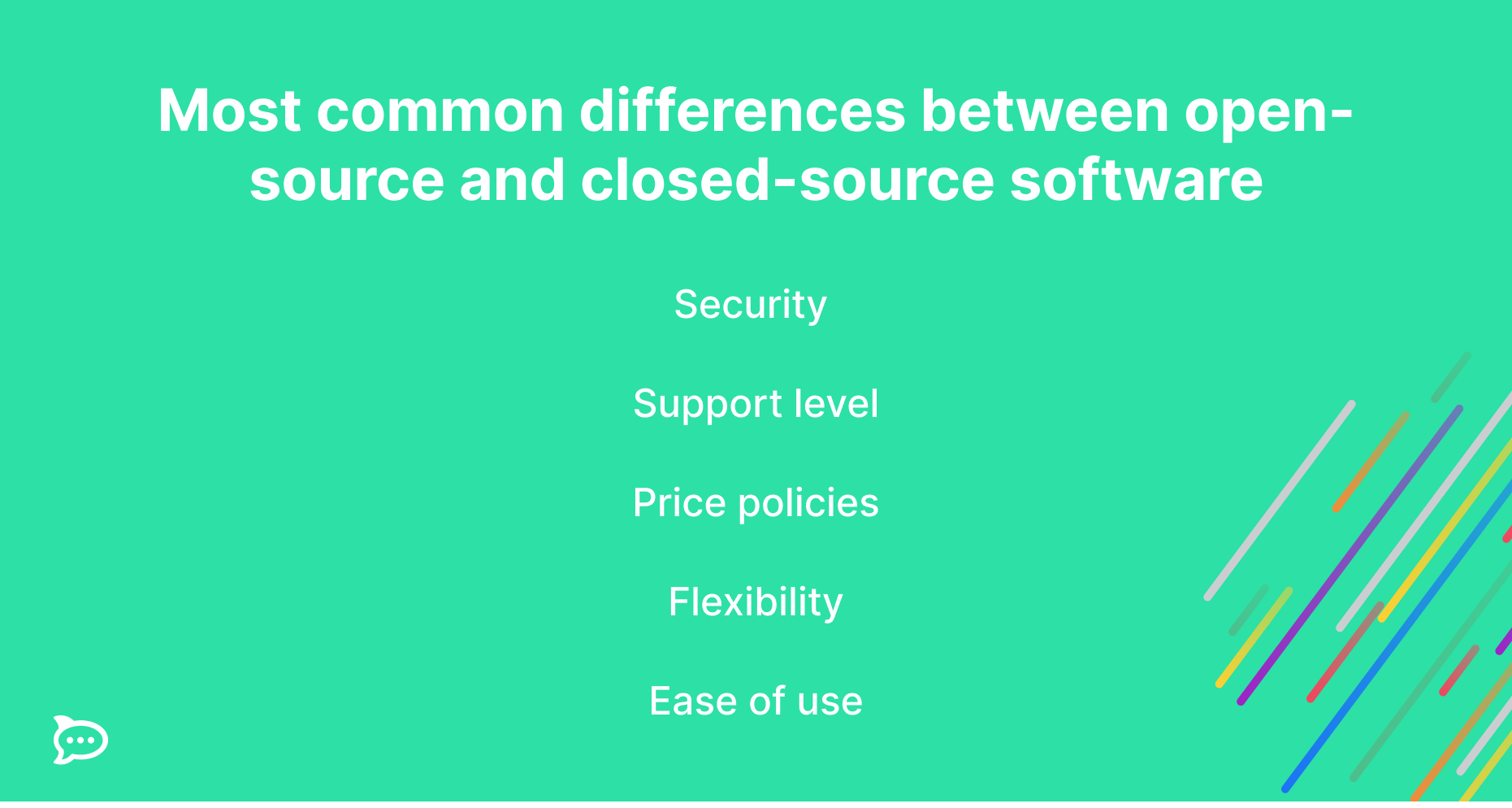 Most common differences between open-source and closed-source software

Security

Support level

Price policies

Flexibility

Ease of use